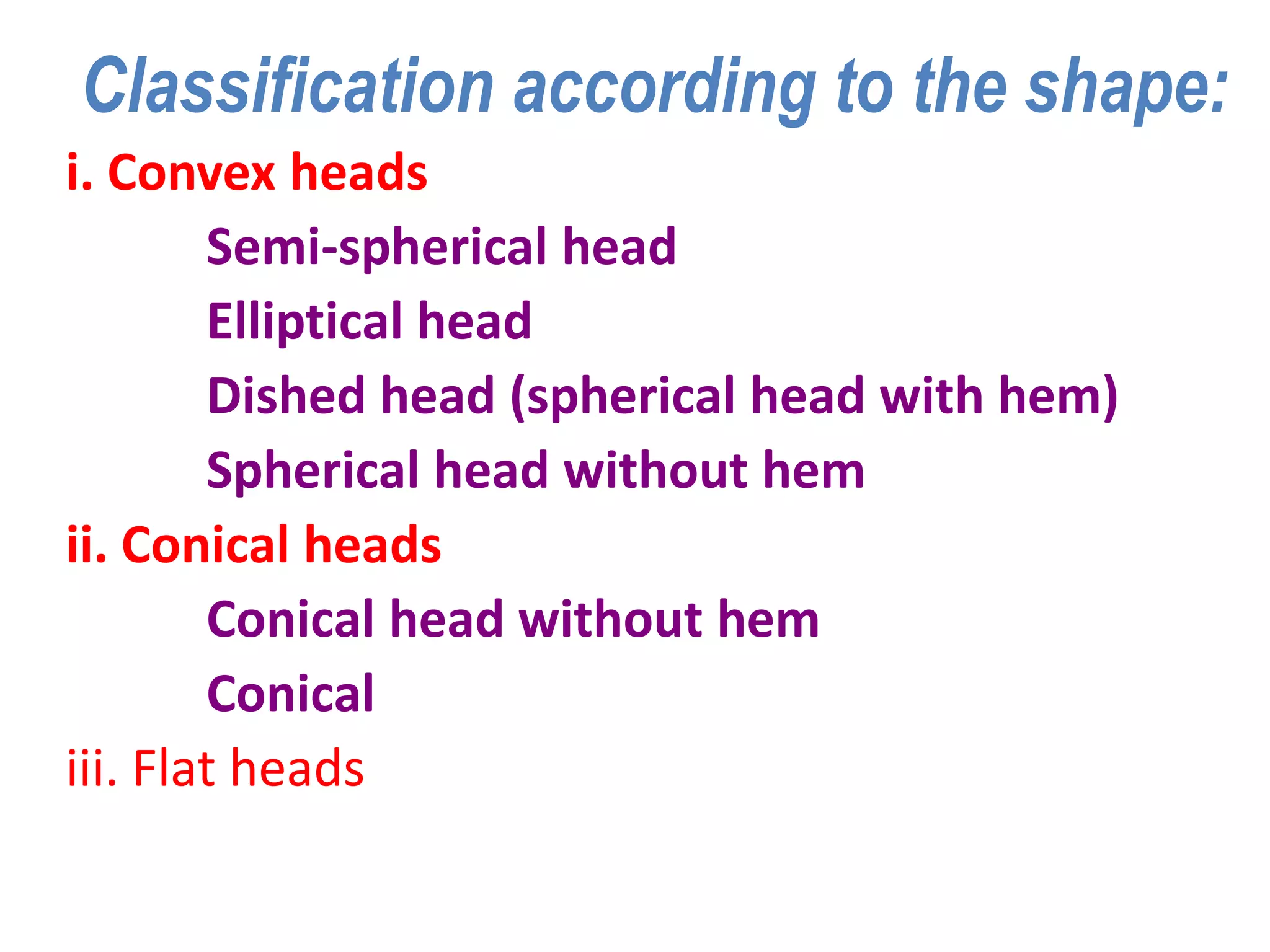 Classification according to the shape:

i. Convex heads

Semi-spherical head

Elliptical head

Dished head (spherical head with hem)

Spherical head without hem

ii. Conical heads

Conical head without hem

Conical

iii. Flat heads